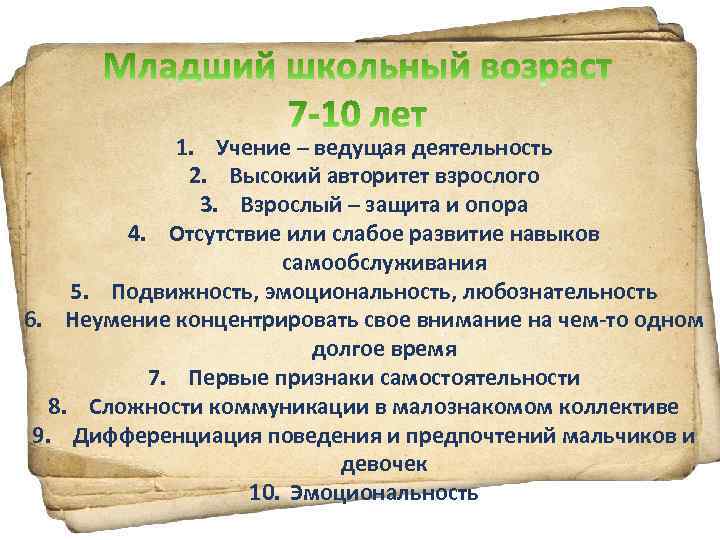 Младший школьный возраст
7-10 лет

1. Учение – ведущая деятельность
2. Высокий авторитет взрослого
3. Взрослый – защита и опора
4. Отсутствие или слабое развитие навыков самообслуживания
5. Подвижность, эмоциональность, любознательность
6. Неумение концентрировать свое внимание на чем-то одном долгое время
7. Первые признаки самостоятельности
8. Сложности коммуникации в малознакомом коллективе
9. Дифференциация поведения и предпочтений мальчиков и девочек
10. Эмоциональность